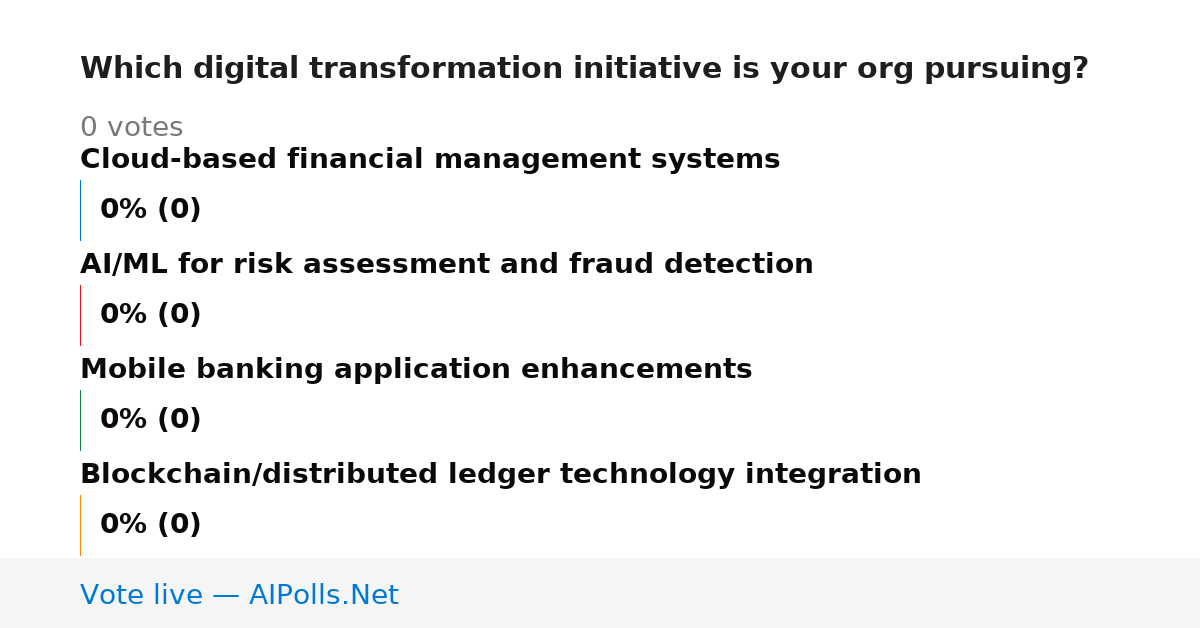 Which digital transformation initiative is your org pursuing?

0 votes

Cloud-based financial management systems

0% (0)

AI/ML for risk assessment and fraud detection

0% (0)

Mobile banking application enhancements

0% (0)

Blockchain/distributed ledger technology integration

0% (0)

Vote live — AIPolls.Net